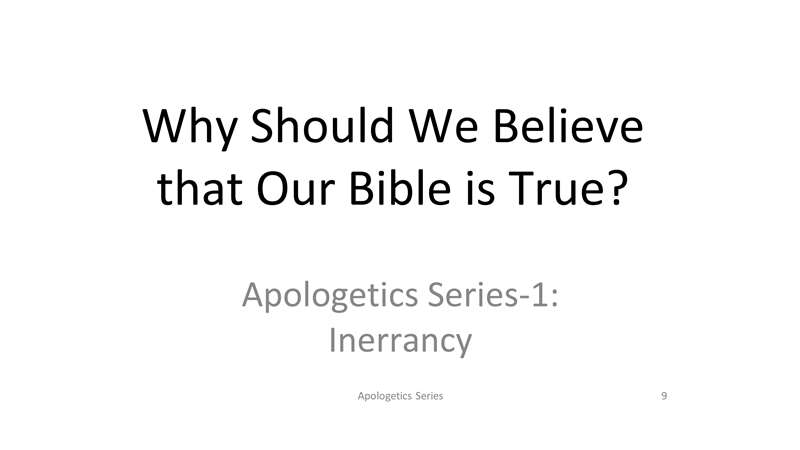 Why Should We Believe that Our Bible is True?

Apologetics Series-1: Inerrancy

Apologetics Series

9